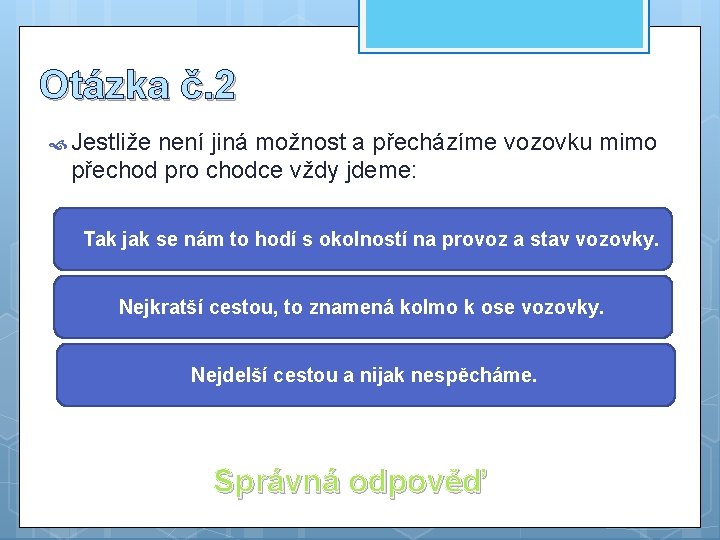 Otázka č.2

Jestliže není jiná možnost a přecházíme vozovku mimo přechod pro chodce vždy jdeme:

Tak jak se nám to hodí s okolností na provoz a stav vozovky.

Nejkratší cestou, to znamená kolmo k ose vozovky.

Nejdelší cestou a nijak nespěcháme.

Správná odpověď